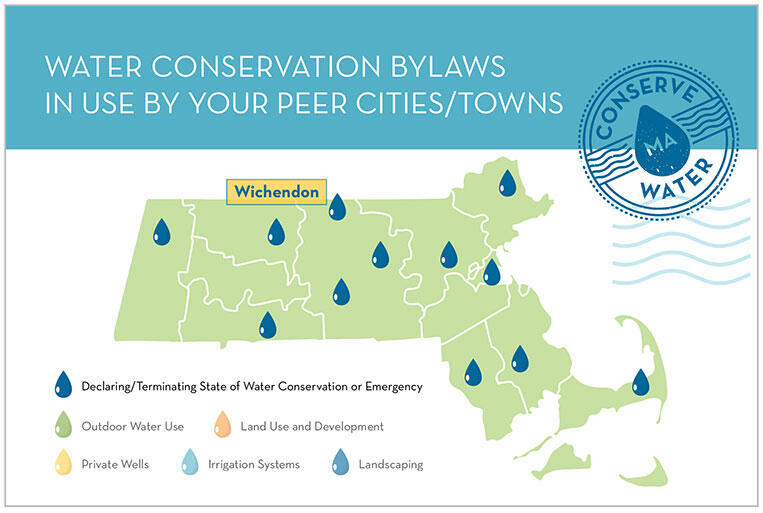 WATER CONSERVATION BYLAWS IN USE BY YOUR PEER CITIES/TOWNS

CONSERVE
MA
WATER

Wichendon

Declaring/Terminating State of Water Conservation or Emergency

Outdoor Water Use

Land Use and Development

Private Wells

Irrigation Systems

Landscaping